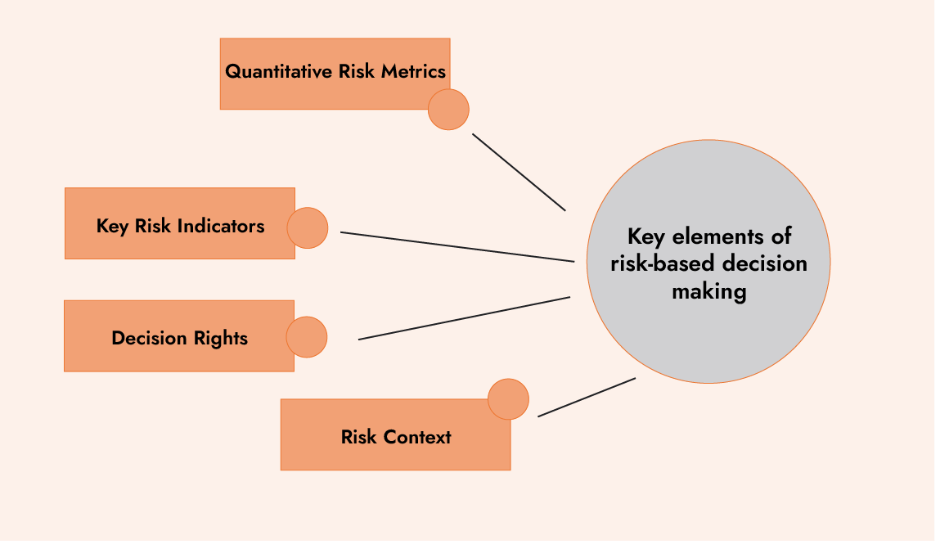 Quantitative Risk Metrics

Key Risk Indicators

Decision Rights

Risk Context

Key elements of risk-based decision making